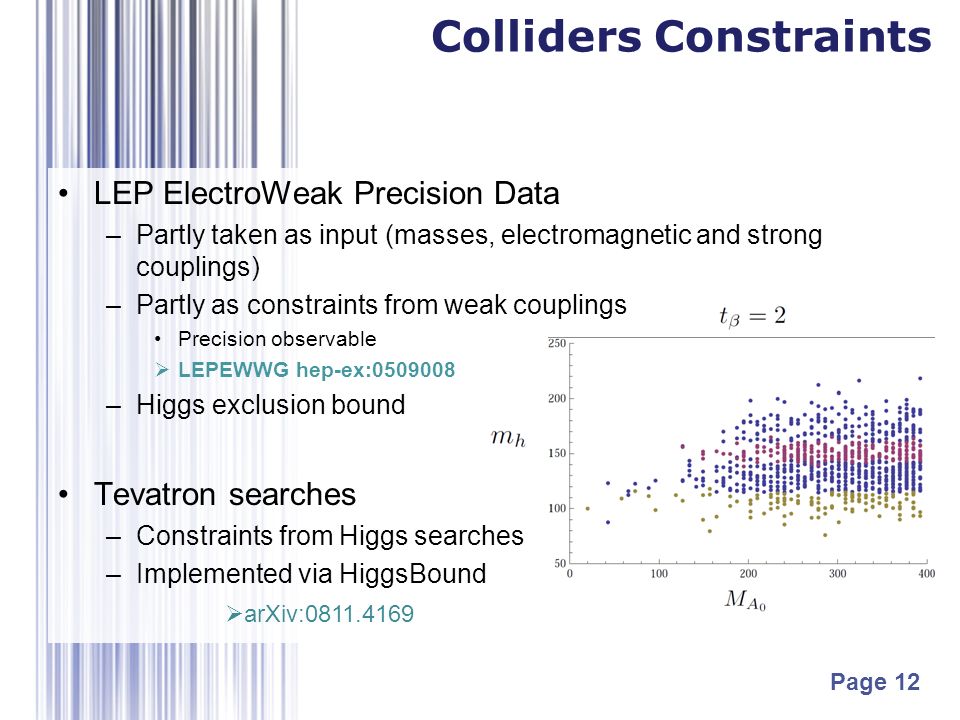 Colliders Constraints

• LEP ElectroWeak Precision Data
– Partly taken as input (masses, electromagnetic and strong couplings)
– Partly as constraints from weak couplings
• Precision observable
➢ LEPEWWG hep-ex:0509008
– Higgs exclusion bound

• Tevatron searches
– Constraints from Higgs searches
– Implemented via HiggsBound
➢arXiv:0811.4169

$t_\beta = 2$

$m_h$

250
200
150
100
50
0
100
200
300
400

$M_{A_0}$

Page 12